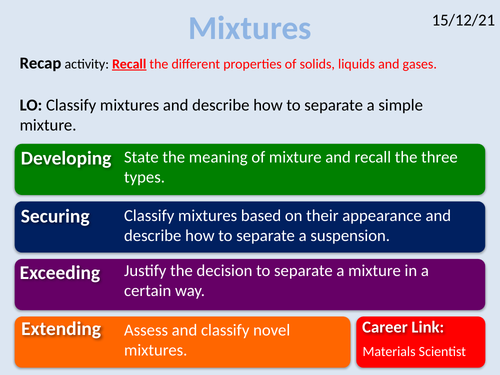 Mixtures

15/12/21

Recap activity: Recall the different properties of solids, liquids and gases.

LO: Classify mixtures and describe how to separate a simple mixture.

Developing State the meaning of mixture and recall the three types.

Securing Classify mixtures based on their appearance and describe how to separate a suspension.

Exceeding Justify the decision to separate a mixture in a certain way.

Extending Assess and classify novel mixtures.

Career Link:
Materials Scientist